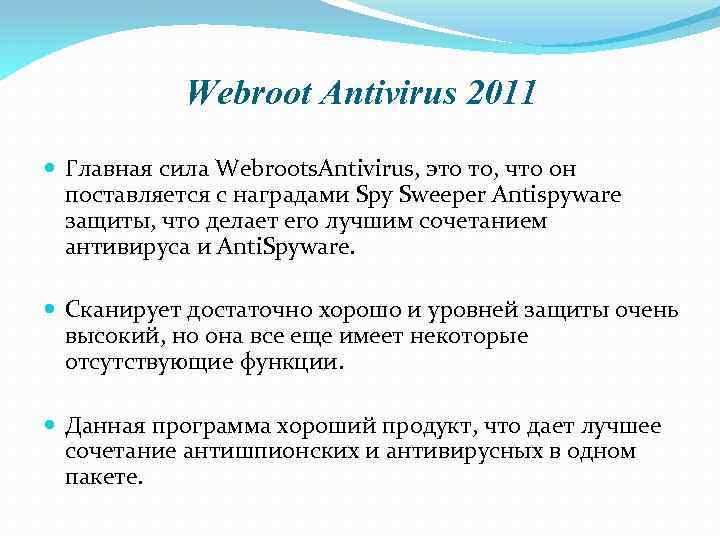 Webroot Antivirus 2011

Главная сила WebrootsAntivirus, это то, что он поставляется с наградами Spy Sweeper Antispyware защиты, что делает его лучшим сочетанием антивируса и AntiSpyware.

Сканирует достаточно хорошо и уровней защиты очень высокий, но она все еще имеет некоторые отсутствующие функции.

Данная программа хороший продукт, что дает лучшее сочетание антишпионских и антивирусных в одном пакете.